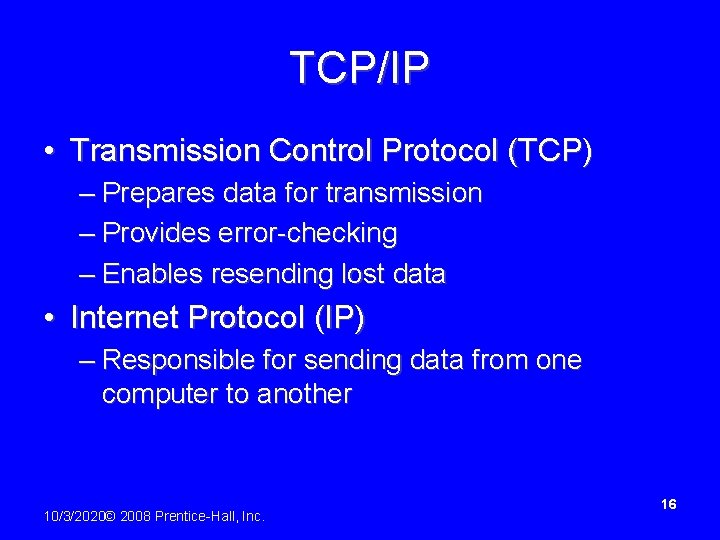 TCP/IP

• Transmission Control Protocol (TCP)
– Prepares data for transmission
– Provides error-checking
– Enables resending lost data

• Internet Protocol (IP)
– Responsible for sending data from one computer to another

10/3/2020© 2008 Prentice-Hall, Inc.

16